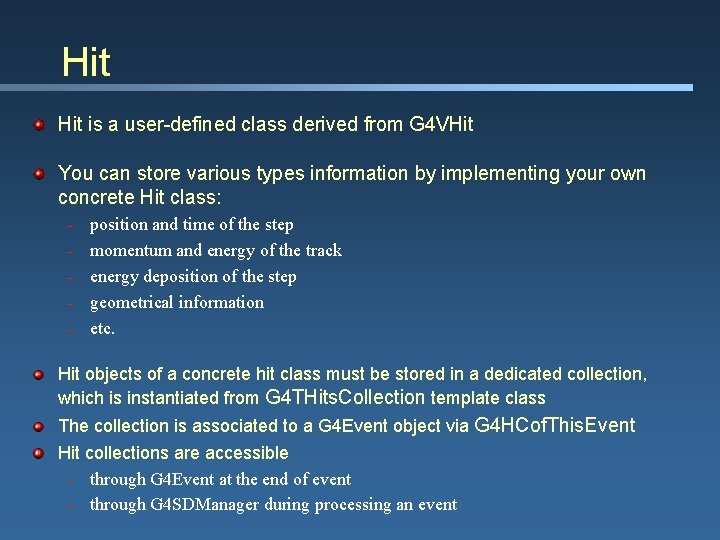 Hit

Hit is a user-defined class derived from G4VHit

You can store various types information by implementing your own concrete Hit class:
– position and time of the step
– momentum and energy of the track
– energy deposition of the step
– geometrical information
– etc.

Hit objects of a concrete hit class must be stored in a dedicated collection, which is instantiated from G4THitsCollection template class

The collection is associated to a G4Event object via G4HCofThisEvent

Hit collections are accessible
– through G4Event at the end of event
– through G4SDManager during processing an event